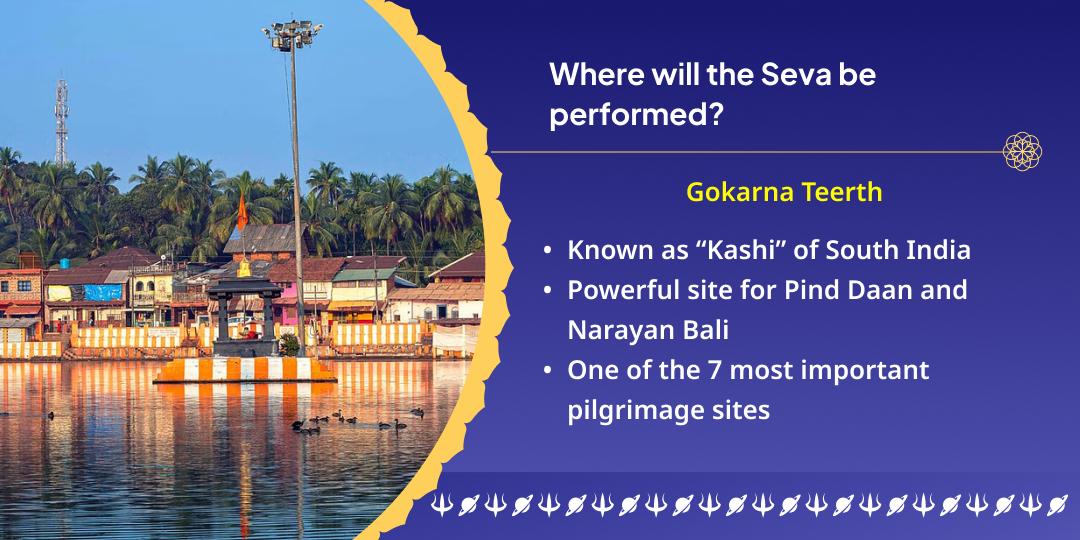 Where will the Seva be performed?

Gokarna Teerth

• Known as “Kashi” of South India
• Powerful site for Pind Daan and Narayan Bali
• One of the 7 most important pilgrimage sites